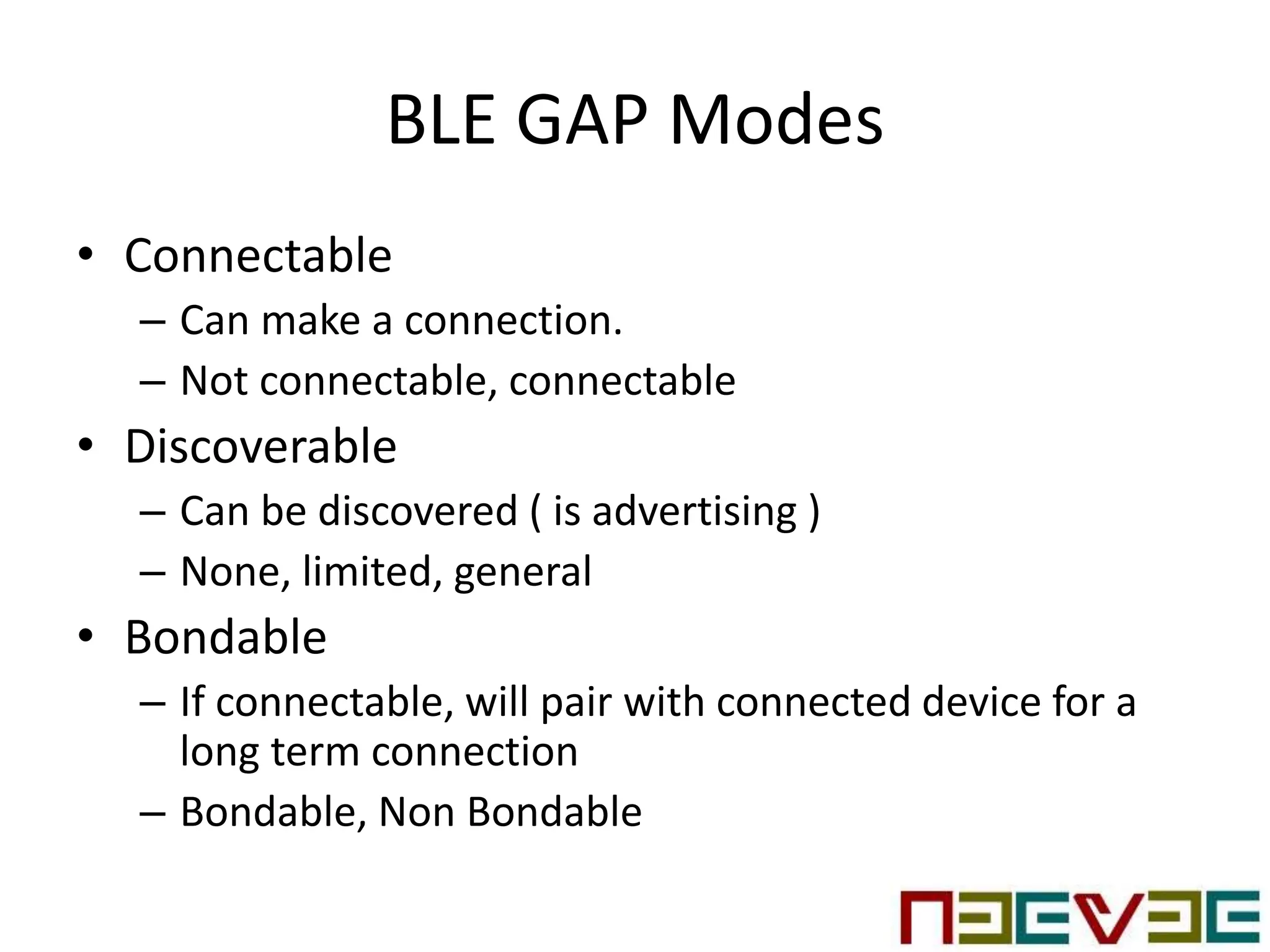 BLE GAP Modes

• Connectable
– Can make a connection.
– Not connectable, connectable

• Discoverable
– Can be discovered ( is advertising )
– None, limited, general

• Bondable
– If connectable, will pair with connected device for a long term connection
– Bondable, Non Bondable

NEEVEE